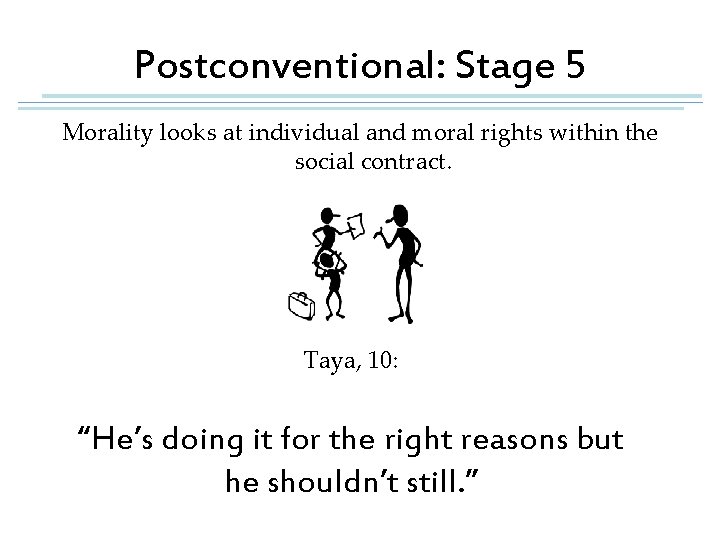 Postconventional: Stage 5

Morality looks at individual and moral rights within the social contract.

Taya, 10:

“He’s doing it for the right reasons but he shouldn’t still.”